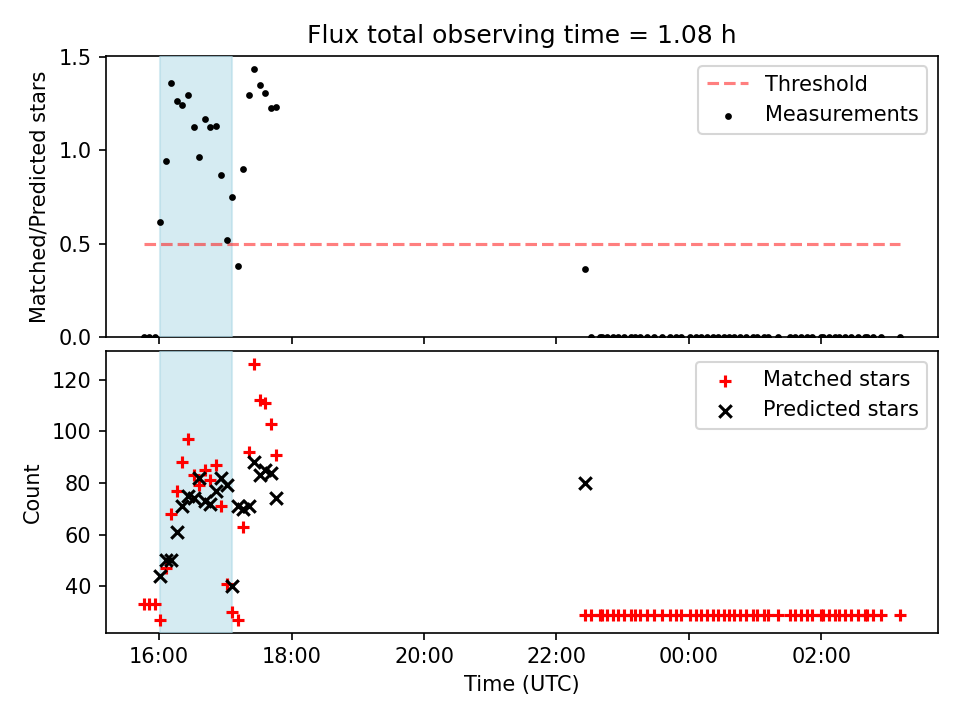 Flux total observing time = 1.08 h

Matched/Predicted stars

1.5
1.0
0.5
0.0

Threshold
Measurements

Count

120
100
80
60
40

Matched stars
Predicted stars

16:00
18:00
20:00
22:00
00:00
02:00

Time (UTC)